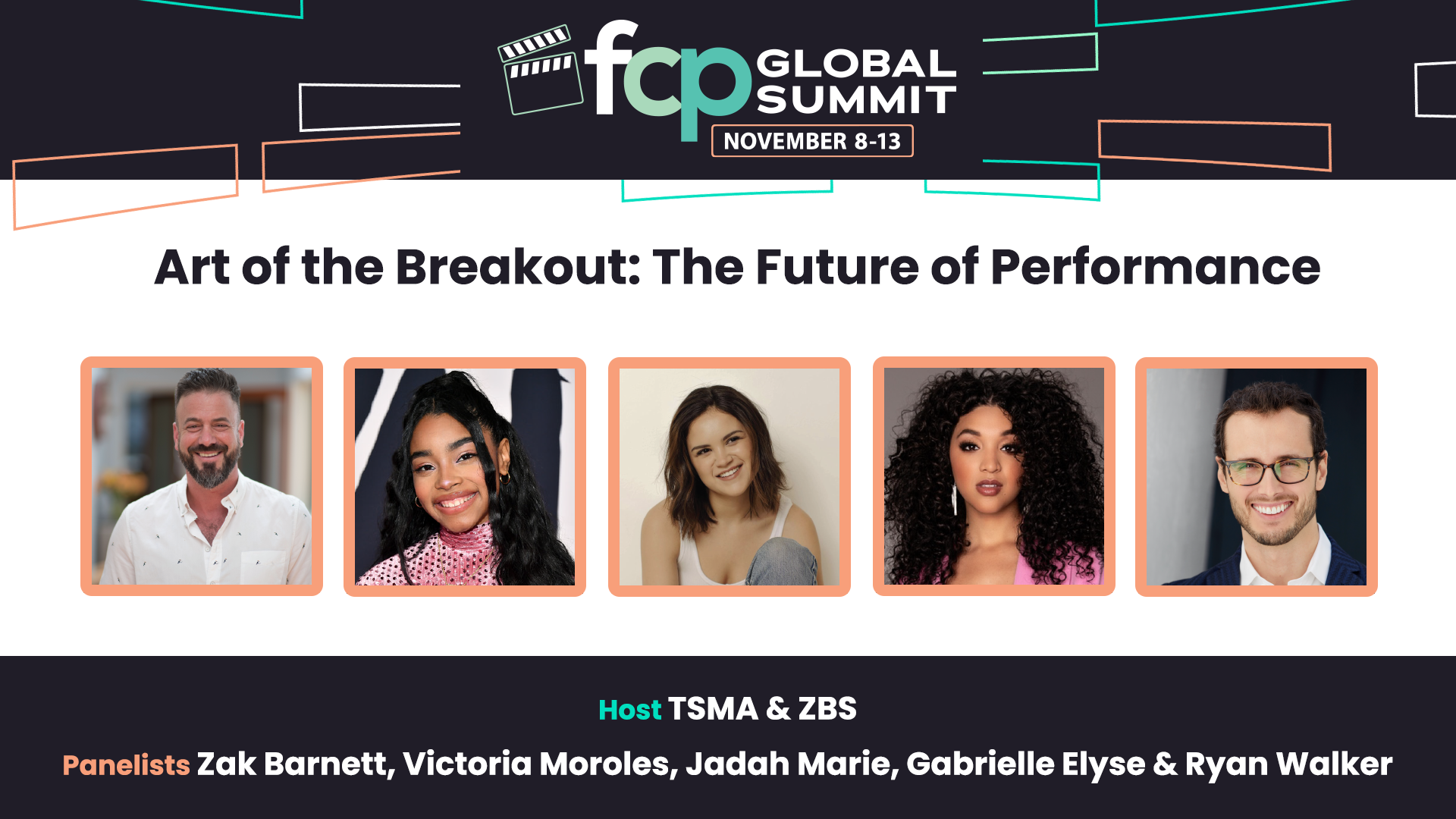 fcp GLOBAL SUMMIT
NOVEMBER 8-13

Art of the Breakout: The Future of Performance

Host TSMA & ZBS

Panelists Zak Barnett, Victoria Moroles, Jadah Marie, Gabrielle Elyse & Ryan Walker